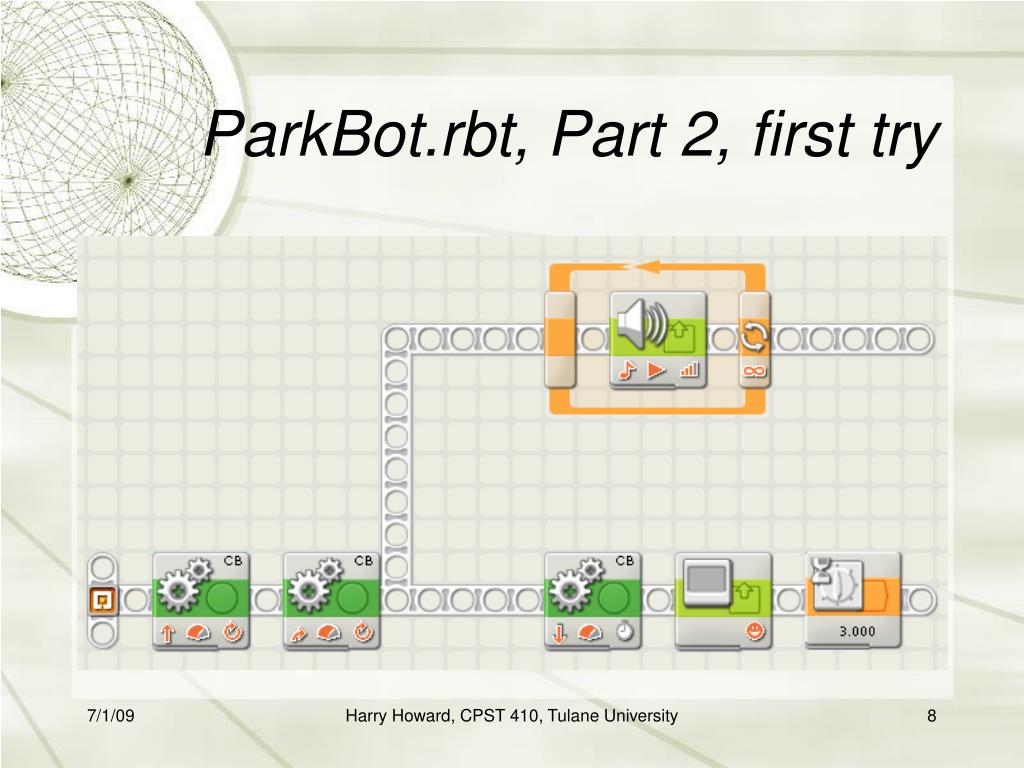 ParkBot.rbt, Part 2, first try

CB

CB

CB

3.000

7/1/09

Harry Howard, CPST 410, Tulane University

8